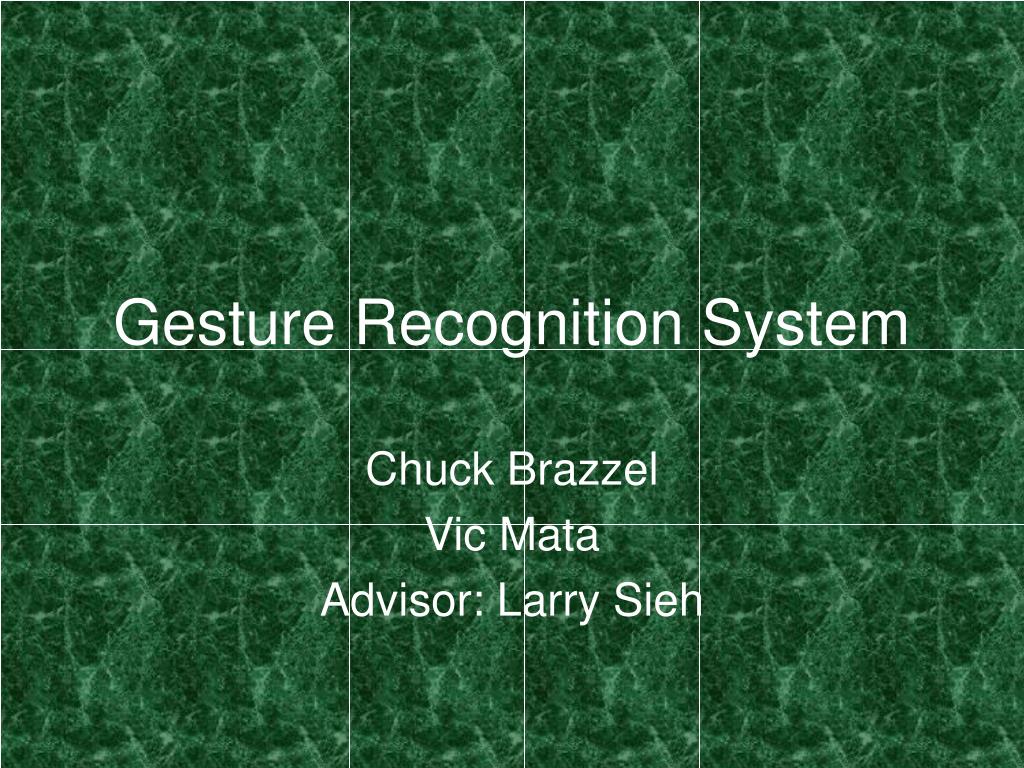 Gesture Recognition System

Chuck Brazzel
Vic Mata
Advisor: Larry Sieh